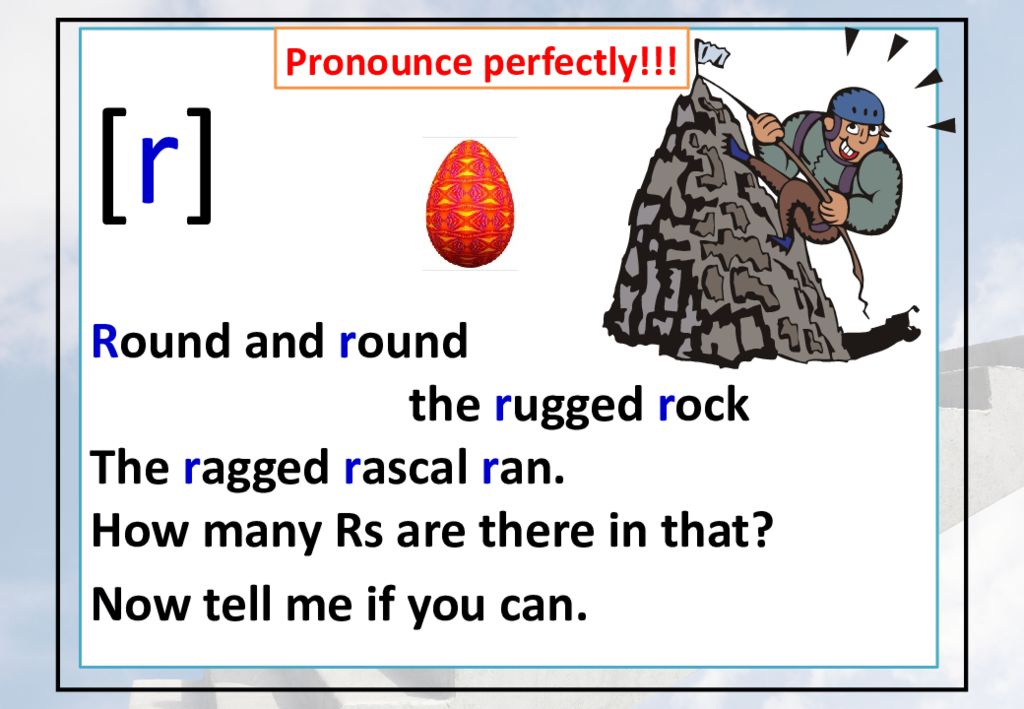 Pronounce perfectly!!!

[r]

Round and round
the rugged rock
The ragged rascal ran.
How many Rs are there in that?
Now tell me if you can.